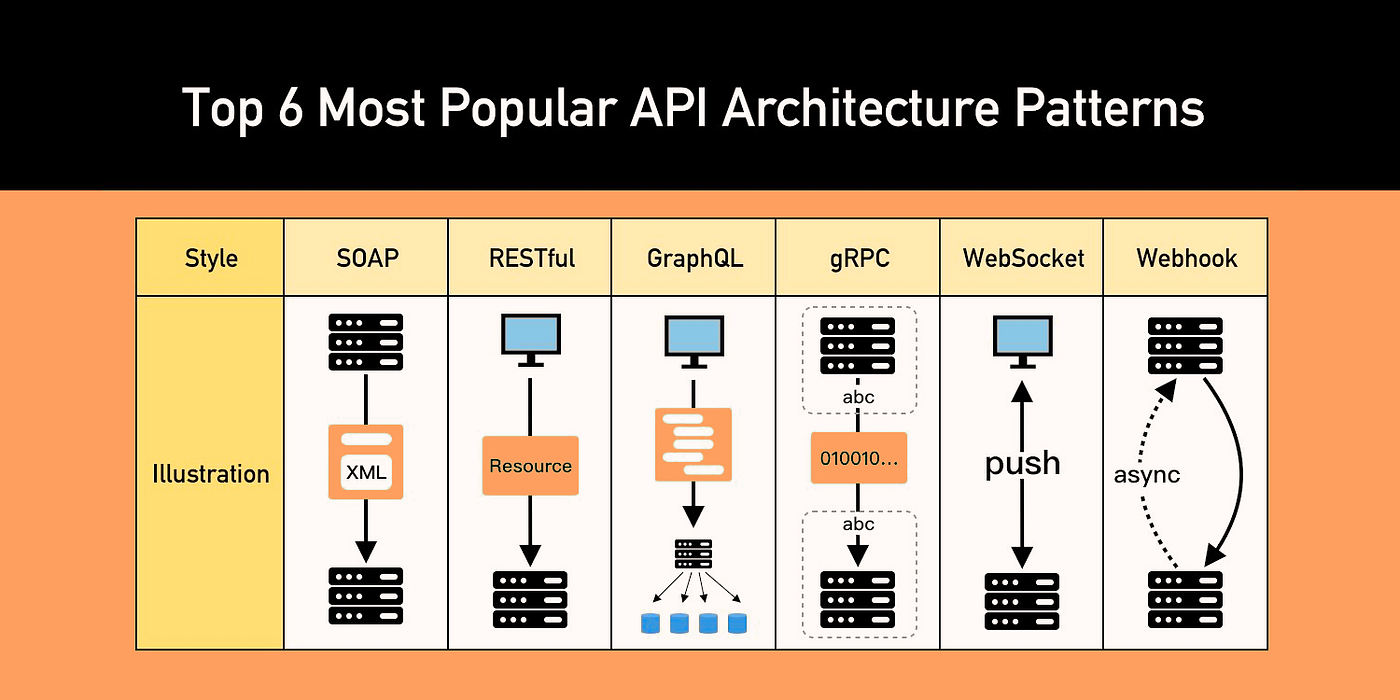 Top 6 Most Popular API Architecture Patterns

| Style | SOAP | RESTful | GraphQL | gRPC | WebSocket | Webhook |
|---|---|---|---|---|---|---|
| Illustration | XML | Resource | | abc 010010... abc | push | async |